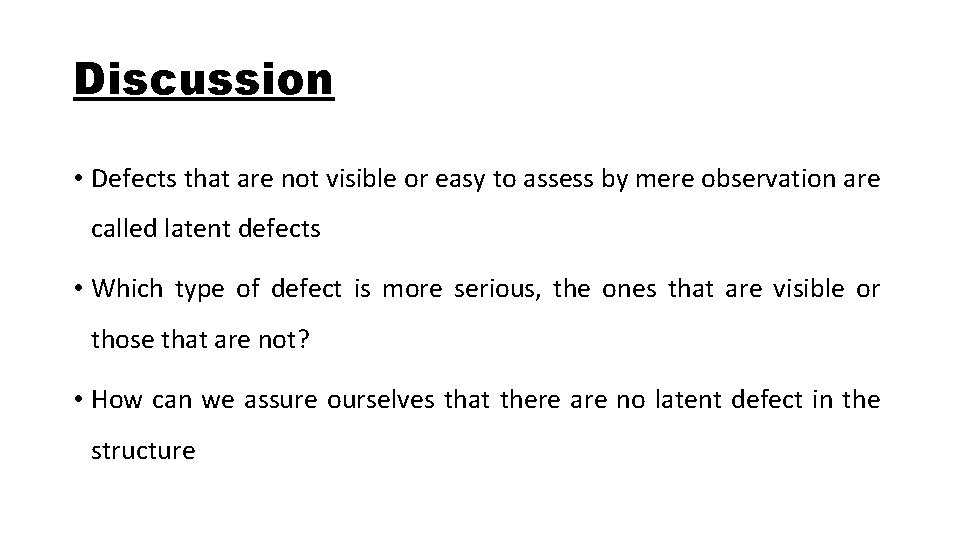 Discussion

• Defects that are not visible or easy to assess by mere observation are called latent defects

• Which type of defect is more serious, the ones that are visible or those that are not?

• How can we assure ourselves that there are no latent defect in the structure